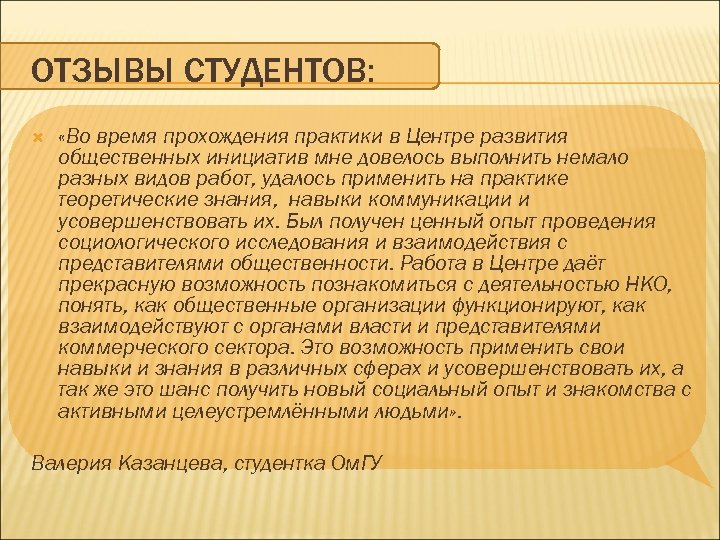 ОТЗЫВЫ СТУДЕНТОВ:

«Во время прохождения практики в Центре развития общественных инициатив мне довелось выполнить немало разных видов работ, удалось применить на практике теоретические знания,  навыки коммуникации и усовершенствовать их. Был получен ценный опыт проведения социологического исследования и взаимодействия с представителями общественности. Работа в Центре даёт прекрасную возможность познакомиться с деятельностью НКО, понять, как общественные организации функционируют, как взаимодействуют с органами власти и представителями коммерческого сектора. Это возможность применить свои навыки и знания в различных сферах и усовершенствовать их, а так же это шанс получить новый социальный опыт и знакомства с активными целеустремлёнными людьми».

Валерия Казанцева, студентка ОмГУ